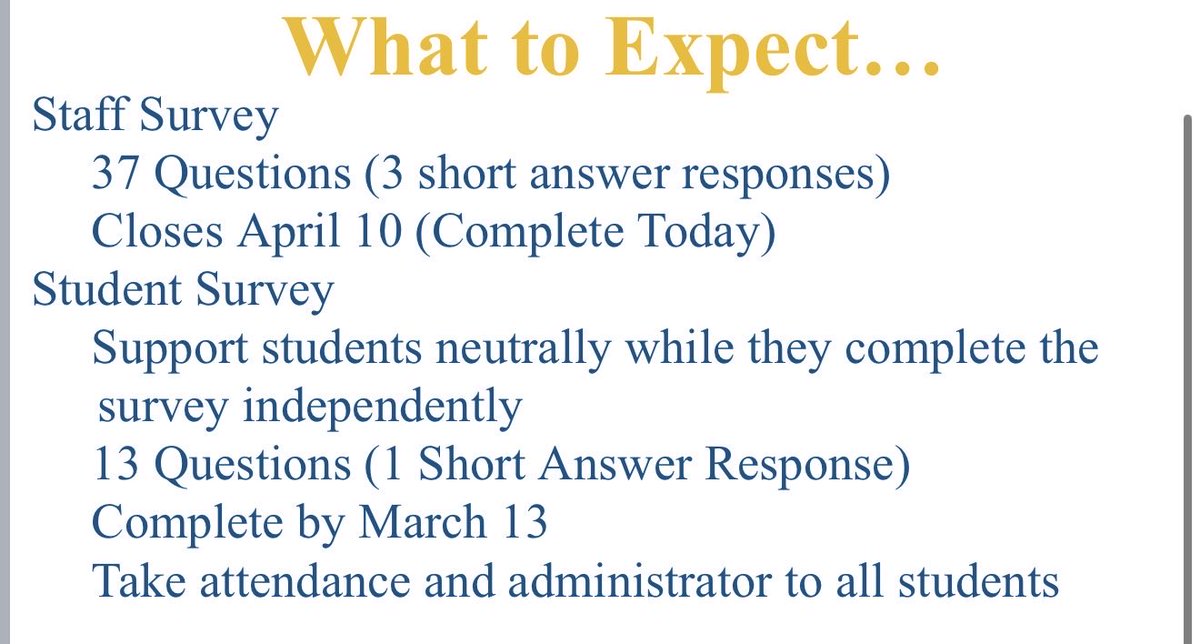 What to Expect…

Staff Survey

37 Questions (3 short answer responses)

Closes April 10 (Complete Today)

Student Survey

Support students neutrally while they complete the survey independently

13 Questions (1 Short Answer Response)

Complete by March 13

Take attendance and administrator to all students